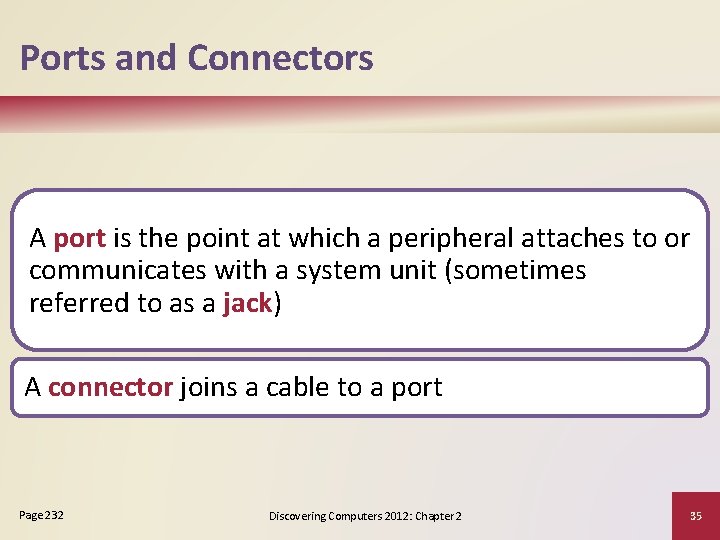 Ports and Connectors

A port is the point at which a peripheral attaches to or communicates with a system unit (sometimes referred to as a jack)

A connector joins a cable to a port

Page 232

Discovering Computers 2012: Chapter 2

35